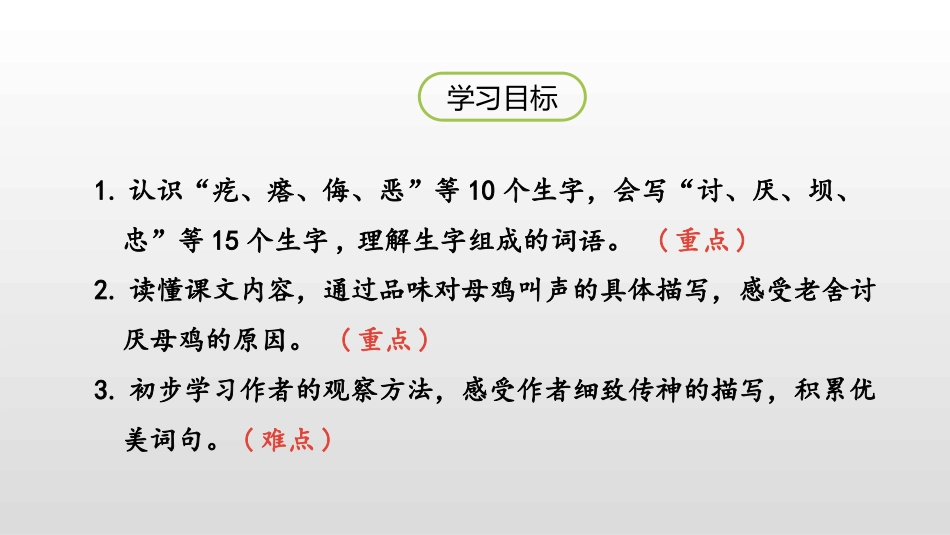 学习目标

1. 认识“疙、瘩、侮、恶”等 10 个生字，会写“讨、厌、坝、忠”等 15 个生字，理解生字组成的词语。（重点）

2. 读懂课文内容，通过品味对母鸡叫声的具体描写，感受老舍讨厌母鸡的原因。（重点）

3. 初步学习作者的观察方法，感受作者细致传神的描写，积累优美词句。（难点）